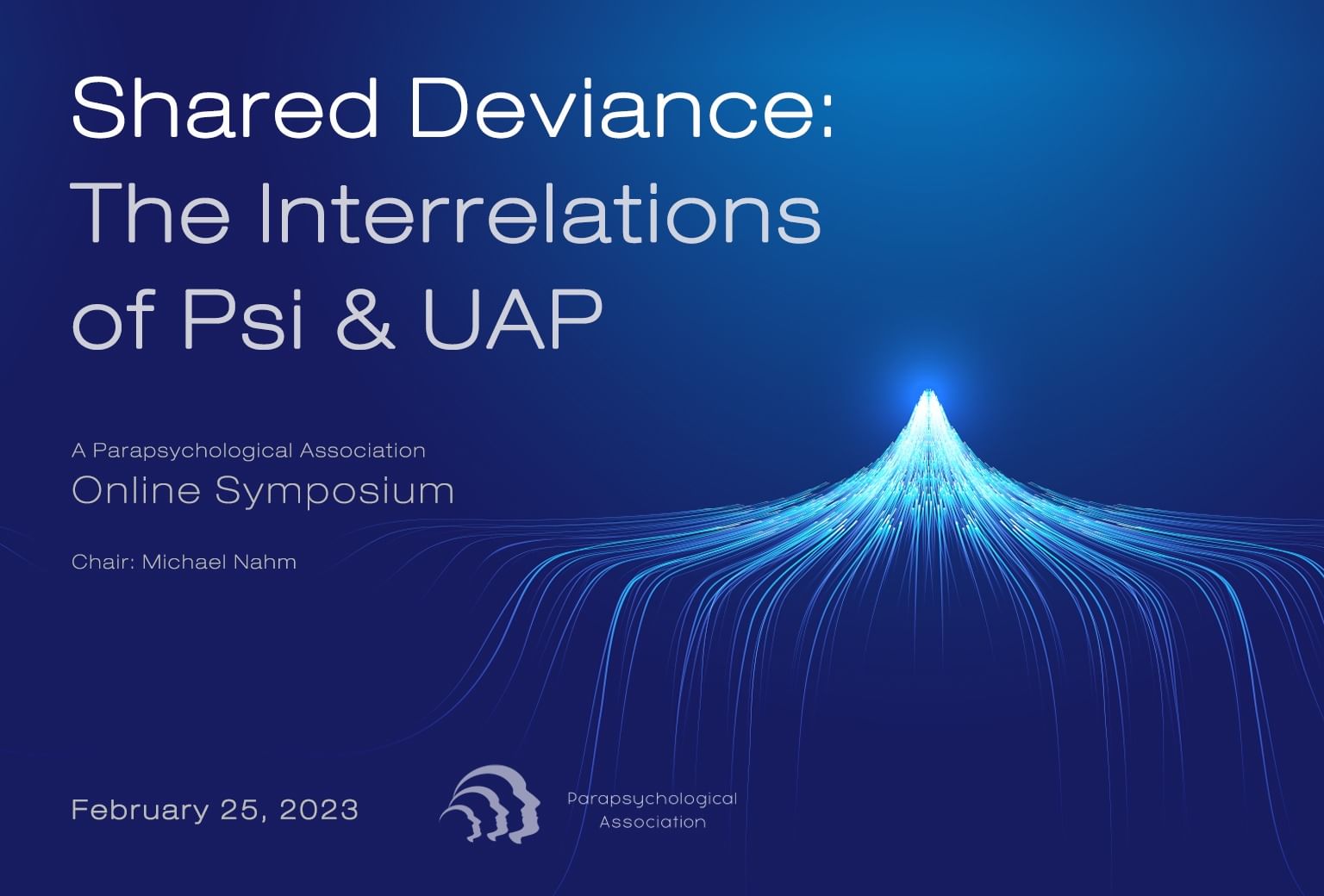 Shared Deviance: The Interrelations of Psi & UAP

A Parapsychological Association
Online Symposium

Chair: Michael Nahm

February 25, 2023

Parapsychological Association